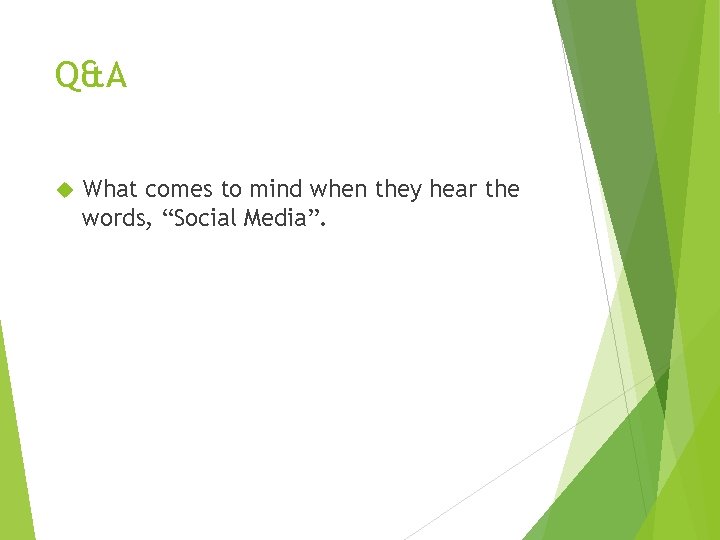 Q&A

What comes to mind when they hear the words, “Social Media”.